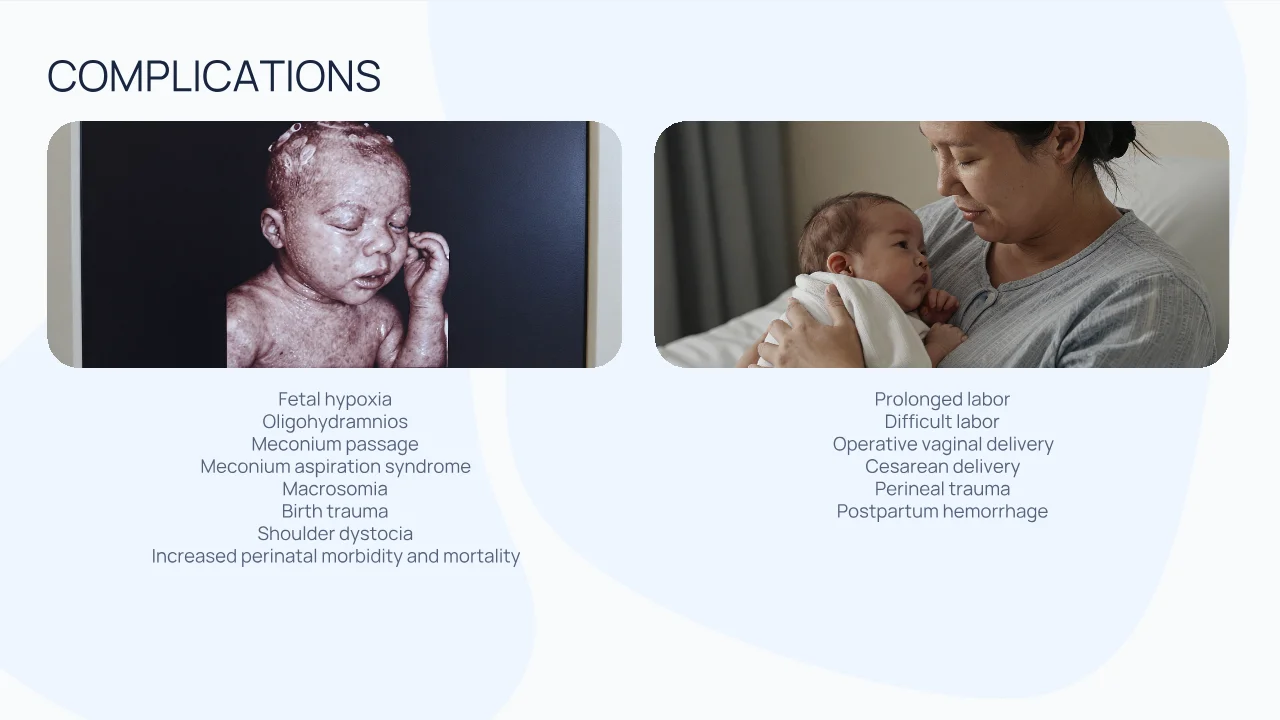 COMPLICATIONS

Fetal hypoxia
Oligohydramnios
Meconium passage
Meconium aspiration syndrome
Macrosomia
Birth trauma
Shoulder dystocia
Increased perinatal morbidity and mortality

Prolonged labor
Difficult labor
Operative vaginal delivery
Cesarean delivery
Perineal trauma
Postpartum hemorrhage